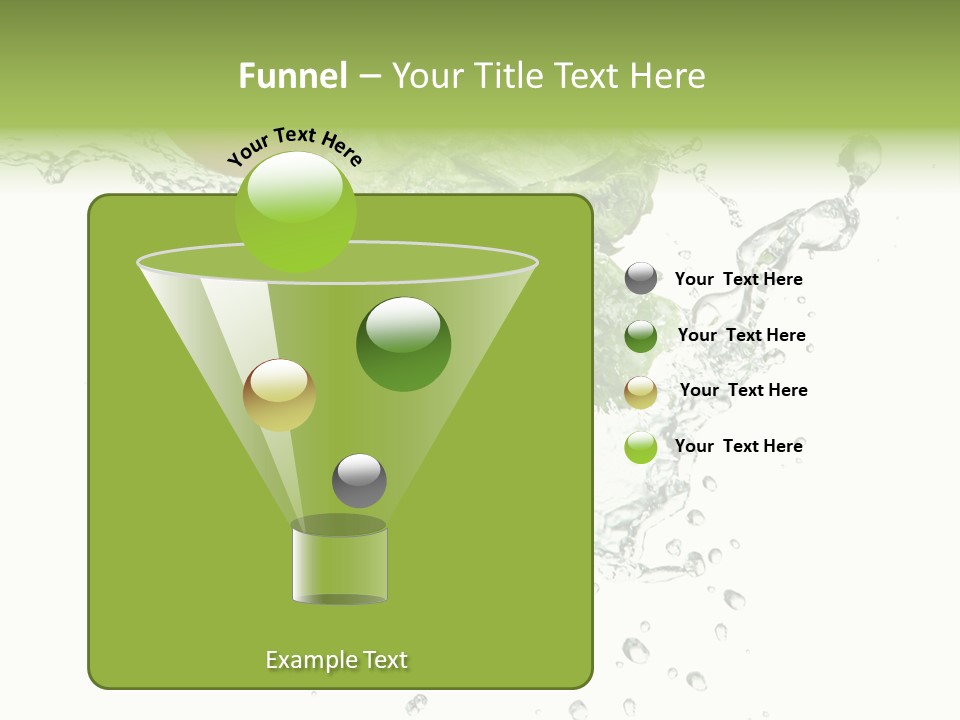 Funnel – Your Title Text Here

Your Text Here

Your Text Here

Your Text Here

Your Text Here

Your Text Here

Example Text